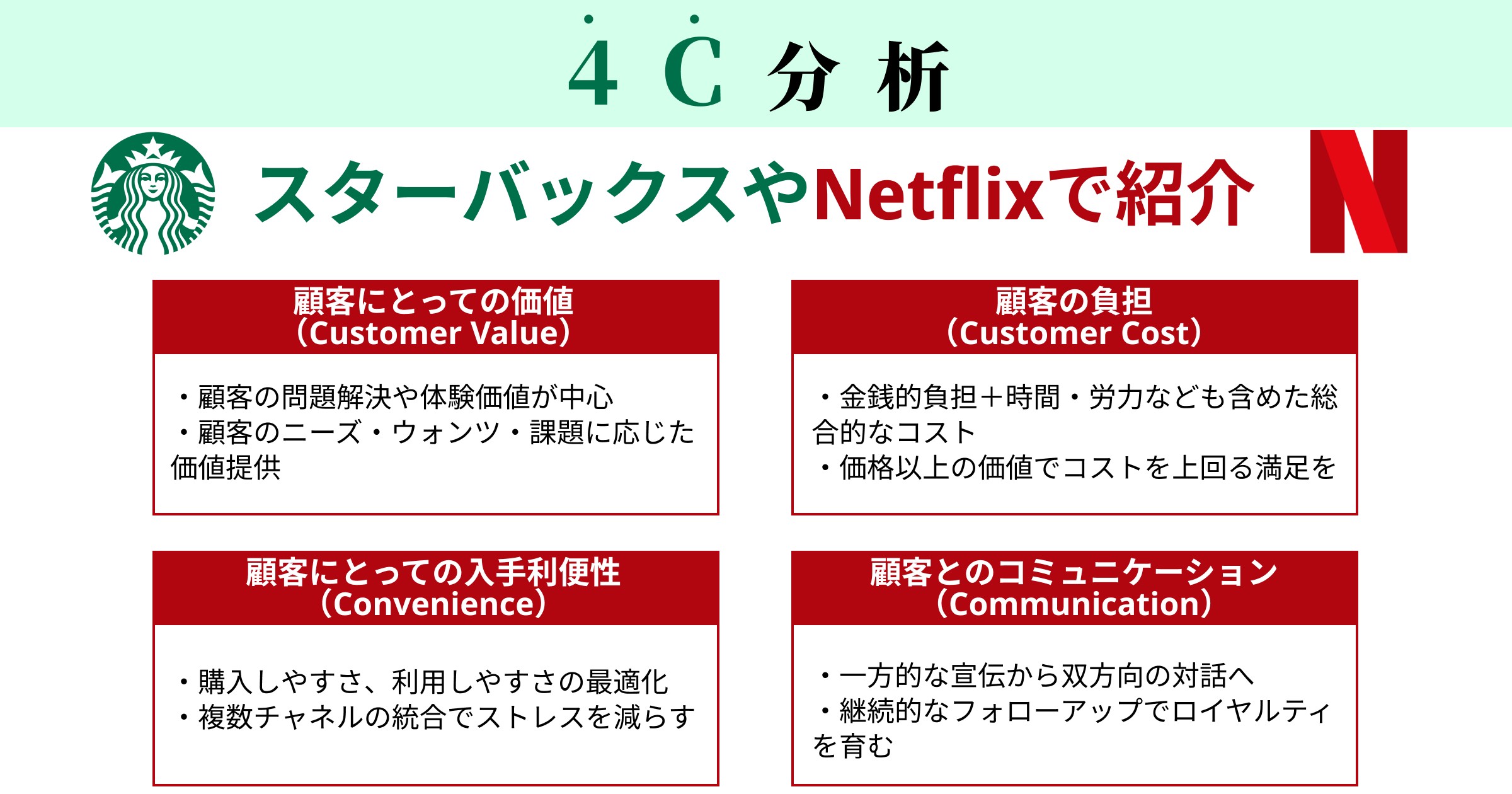 4C分析

スターバックスやNetflixで紹介

顧客にとっての価値
（Customer Value）

・顧客の問題解決や体験価値が中心
・顧客のニーズ・ウォンツ・課題に応じた価値提供

顧客の負担
（Customer Cost）

・金銭的負担＋時間・労力なども含めた総合的なコスト
・価格以上の価値でコストを上回る満足を

顧客にとっての入手利便性
（Convenience）

・購入しやすさ、利用しやすさの最適化
・複数チャネルの統合でストレスを減らす

顧客とのコミュニケーション
（Communication）

・一方的な宣伝から双方向の対話へ
・継続的なフォローアップでロイヤルティを育む